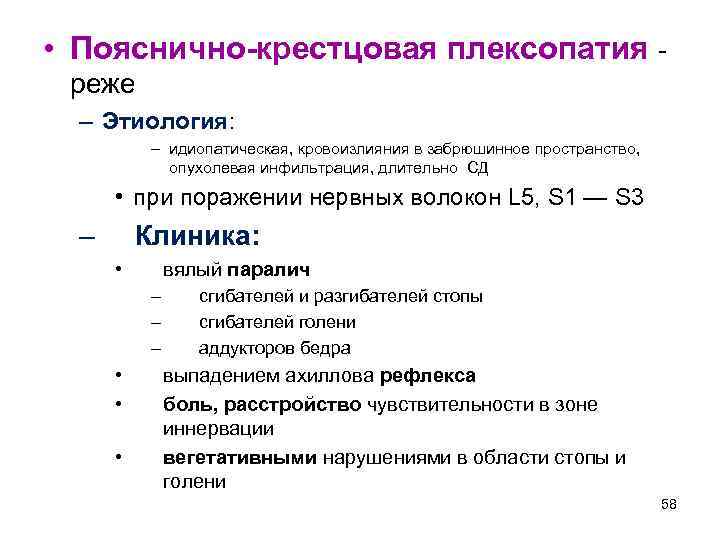 • Пояснично-крестцовая плексопатия - реже

– Этиология:

– идиопатическая, кровоизлияния в забрюшинное пространство, опухолевая инфильтрация, длительно СД

• при поражении нервных волокон L5, S1 — S3

– Клиника:

• вялый паралич

– сгибателей и разгибателей стопы

– сгибателей голени

– аддукторов бедра

• выпадением ахиллова рефлекса

• боль, расстройство чувствительности в зоне иннервации

• вегетативными нарушениями в области стопы и голени

58